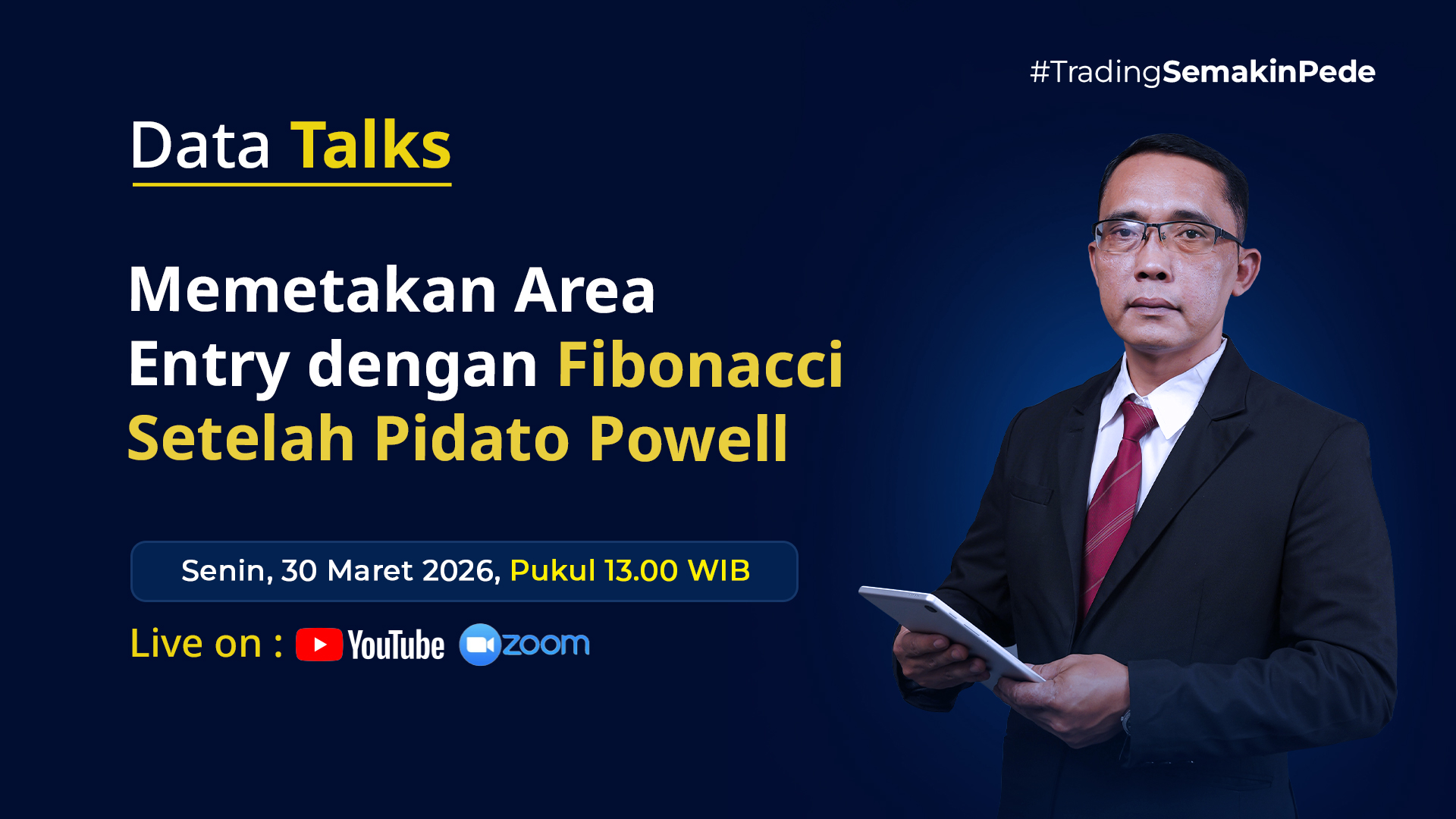 #TradingSemakinPede

Data Talks

Memetakan Area Entry dengan Fibonacci Setelah Pidato Powell

Senin, 30 Maret 2026, Pukul 13.00 WIB

Live on : YouTube zoom